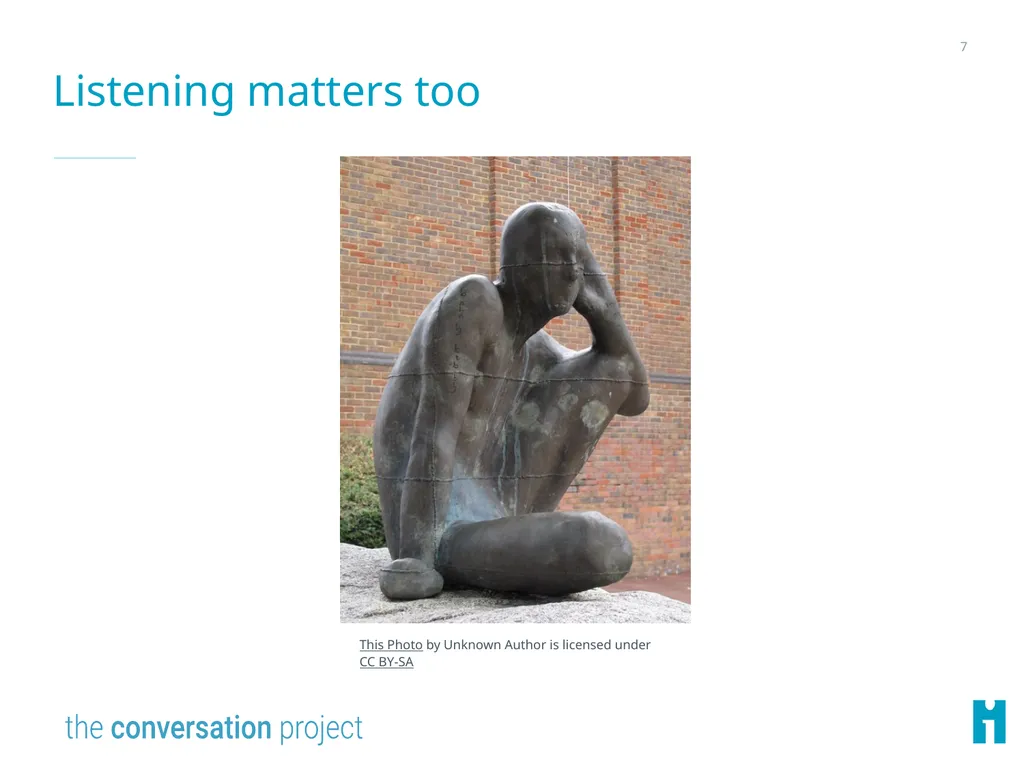 7

Listening matters too

This Photo by Unknown Author is licensed under CC BY-SA

the conversation project